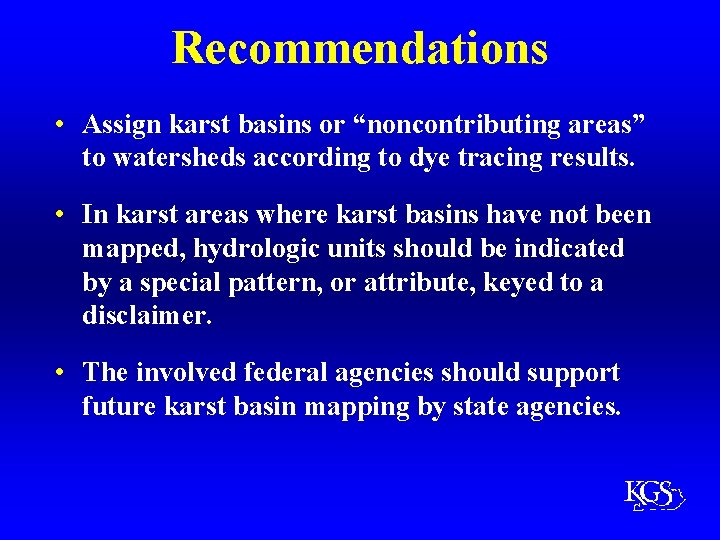 Recommendations

• Assign karst basins or “noncontributing areas” to watersheds according to dye tracing results.

• In karst areas where karst basins have not been mapped, hydrologic units should be indicated by a special pattern, or attribute, keyed to a disclaimer.

• The involved federal agencies should support future karst basin mapping by state agencies.

KGS